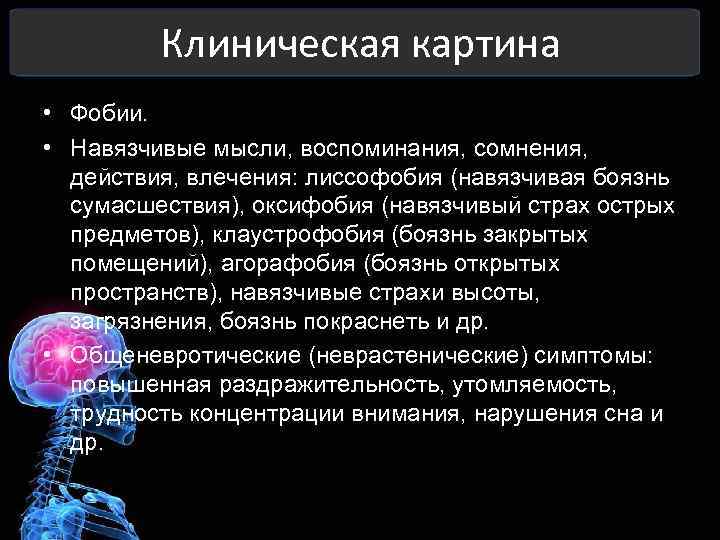 Клиническая картина

• Фобии.

• Навязчивые мысли, воспоминания, сомнения, действия, влечения: лиссофобия (навязчивая боязнь сумасшествия), оксифобия (навязчивый страх острых предметов), клаустрофобия (боязнь закрытых помещений), агорафобия (боязнь открытых пространств), навязчивые страхи высоты, загрязнения, боязнь покраснеть и др.

• Общеневротические (неврастенические) симптомы: повышенная раздражительность, утомляемость, трудность концентрации внимания, нарушения сна и др.